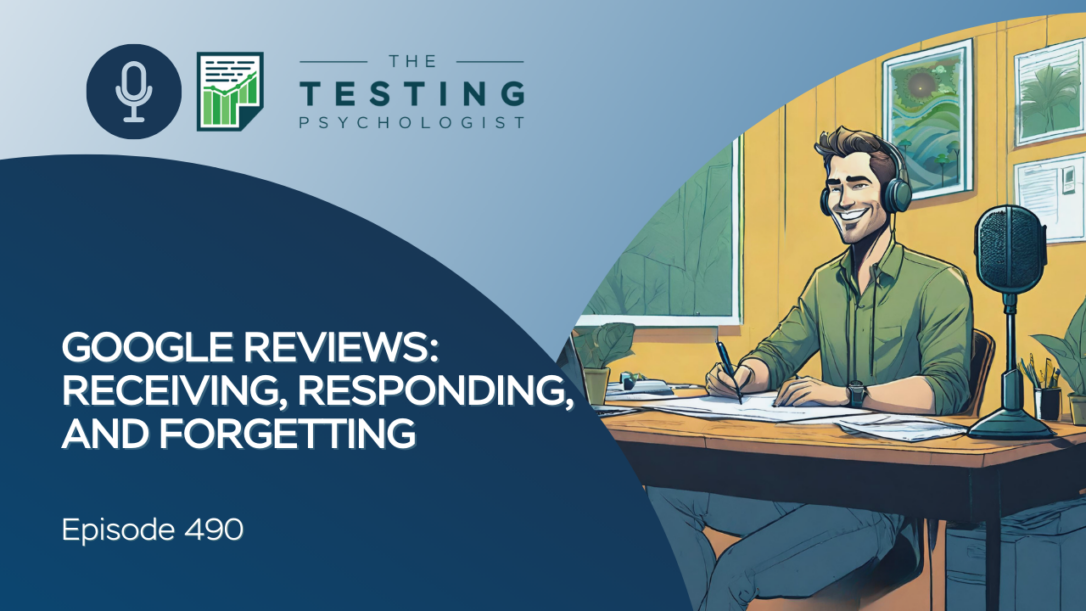 THE
TESTING
PSYCHOLOGIST

GOOGLE REVIEWS: RECEIVING, RESPONDING, AND FORGETTING

Episode 490